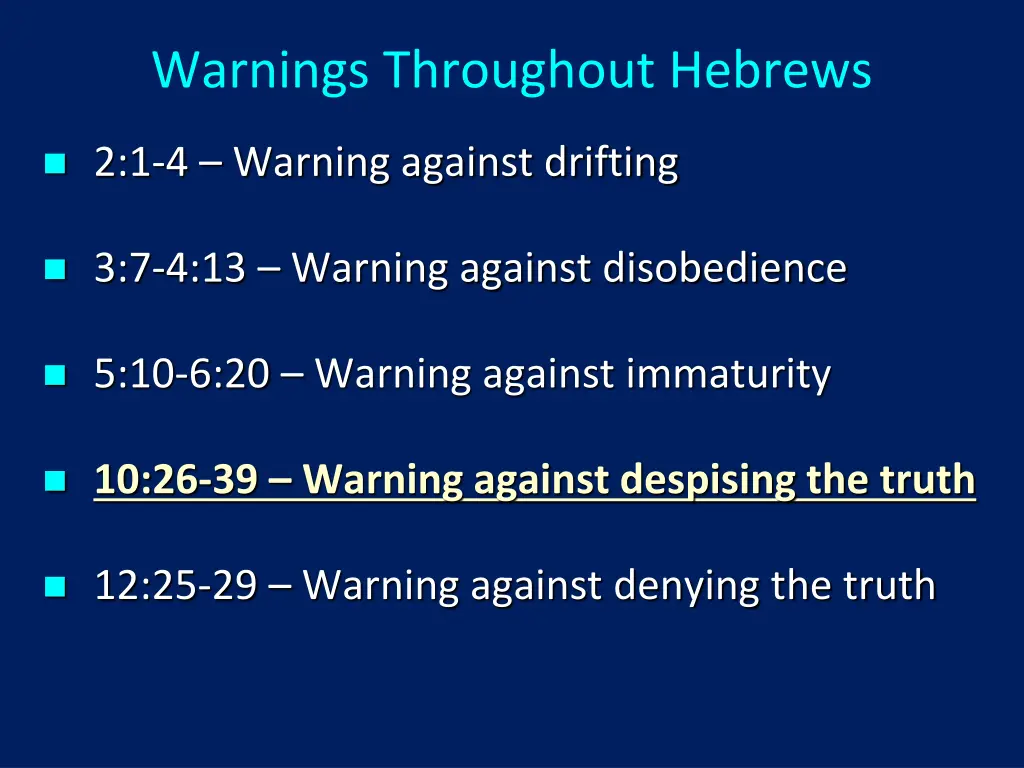 Warnings Throughout Hebrews

2:1-4 – Warning against drifting

3:7-4:13 – Warning against disobedience

5:10-6:20 – Warning against immaturity

10:26-39 – Warning against despising the truth

12:25-29 – Warning against denying the truth